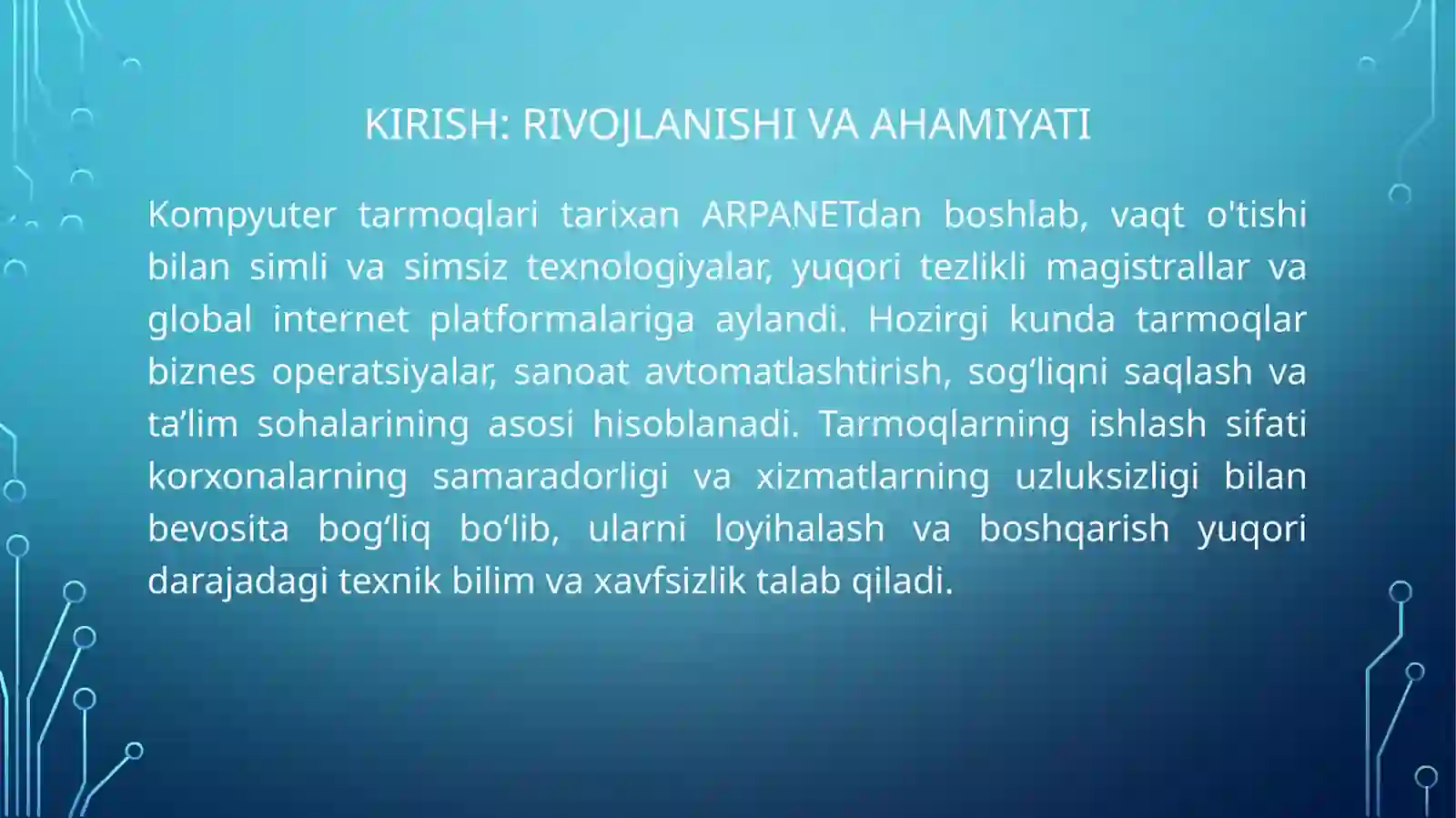 KIRISH: RIVOJLANISHI VA AHAMIYATI

Kompyuter tarmoqlari tarixan ARPANETdan boshlab, vaqt o'tishi bilan simli va simsiz texnologiyalar, yuqori tezlikli magistrallar va global internet platformalariga aylandi. Hozirgi kunda tarmoqlar biznes operatsiyalar, sanoat avtomatlashtirish, sog‘liqni saqlash va ta’lim sohalarining asosi hisoblanadi. Tarmoqlarning ishlash sifati korxonalarning samaradorligi va xizmatlarning uzluksizligi bilan bevosita bog‘liq bo‘lib, ularni loyihalash va boshqarish yuqori darajadagi texnik bilim va xavfsizlik talab qiladi.